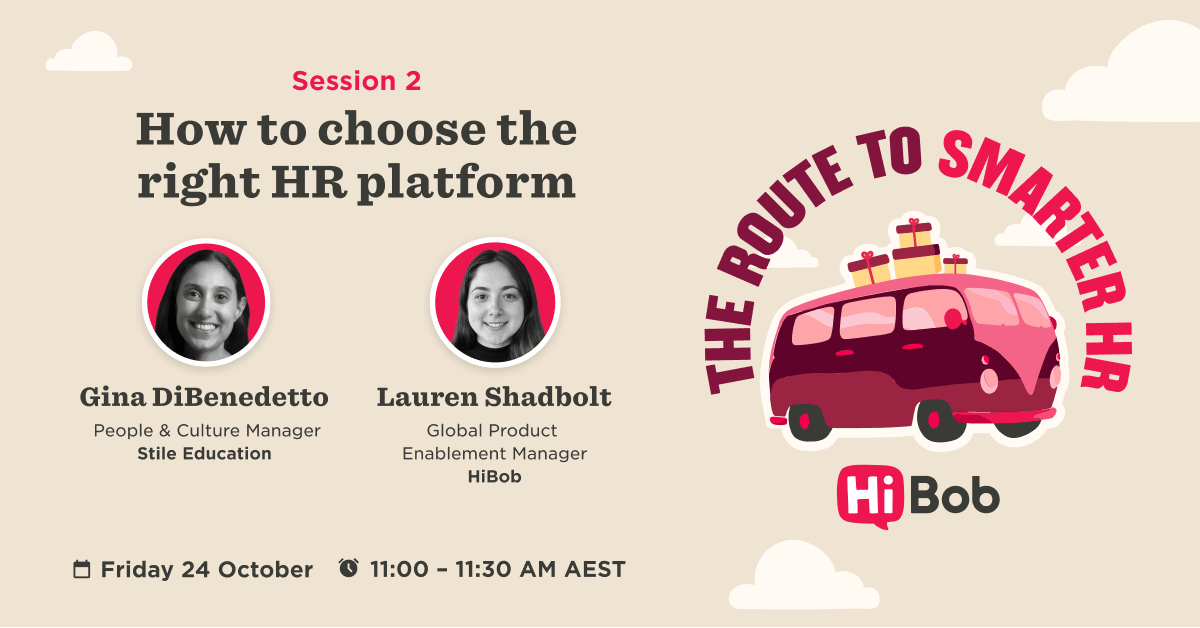 Session 2

How to choose the right HR platform

Gina DiBenedetto
People & Culture Manager
Stile Education

Lauren Shadbolt
Global Product Enablement Manager
HiBob

Friday 24 October 11:00 - 11:30 AM AEST

THE ROUTE TO SMARTER HR

HiBob